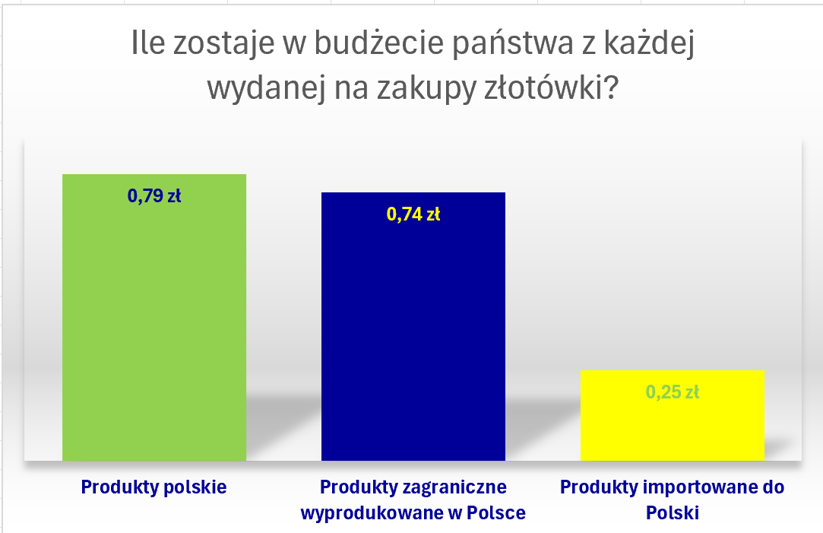 Ile zostaje w budżecie państwa z każdej wydanej na zakupy złotówki?

0,79 zł

0,74 zł

0,25 zł

Produkty polskie

Produkty zagraniczne wyprodukowane w Polsce

Produkty importowane do Polski